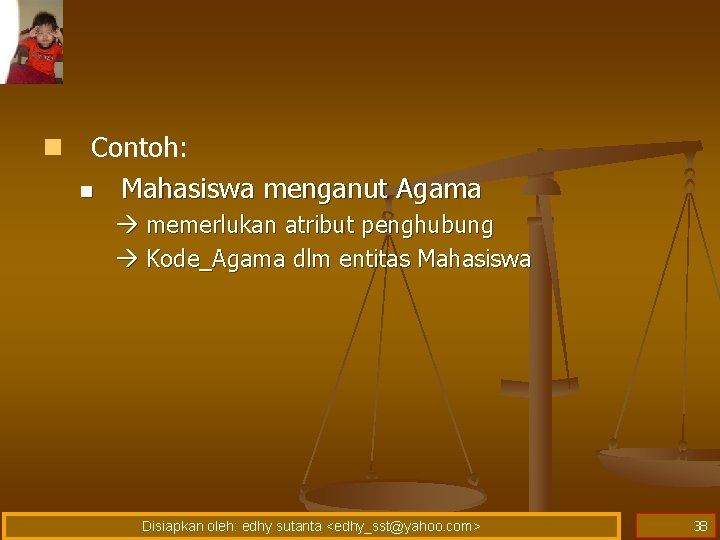 Contoh:

Mahasiswa menganut Agama

→ memerlukan atribut penghubung

→ Kode_Agama dlm entitas Mahasiswa

Disiapkan oleh: edhy sutanta <edhy_sst@yahoo.com>

38